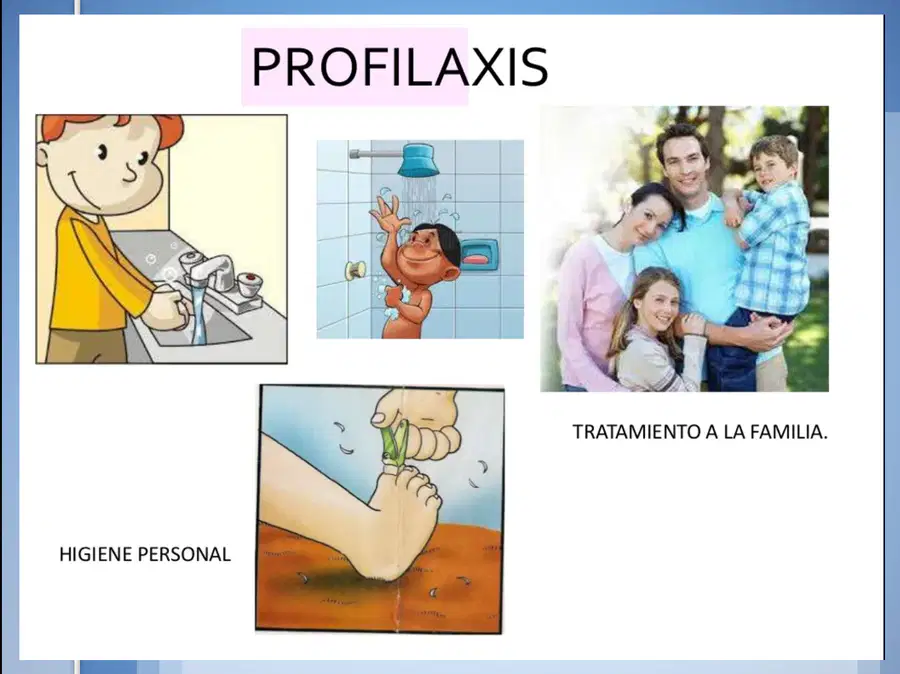 PROFILAXIS

TRATAMIENTO A LA FAMILIA.

HIGIENE PERSONAL